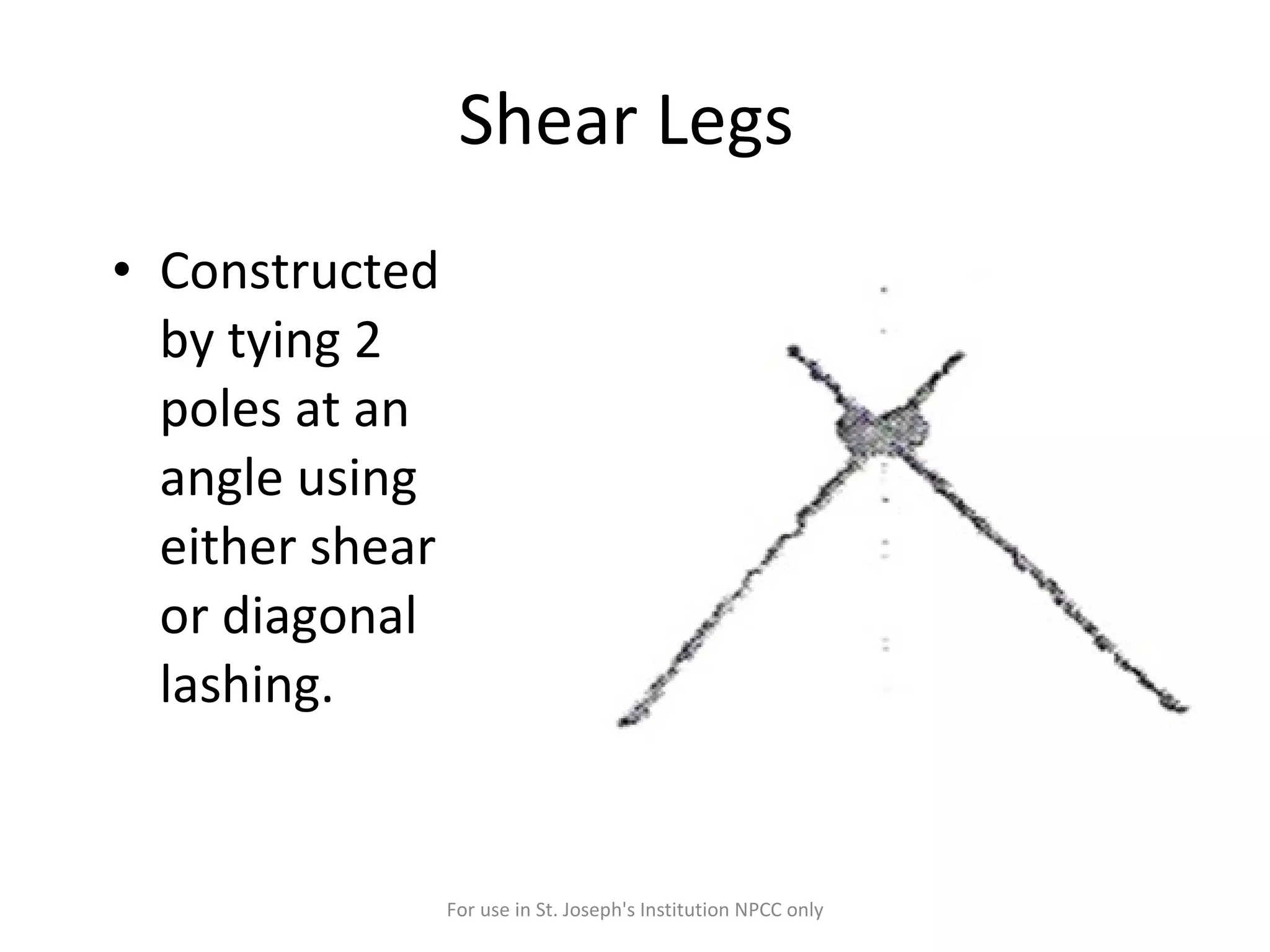 Shear Legs

• Constructed by tying 2 poles at an angle using either shear or diagonal lashing.

For use in St. Joseph's Institution NPCC only